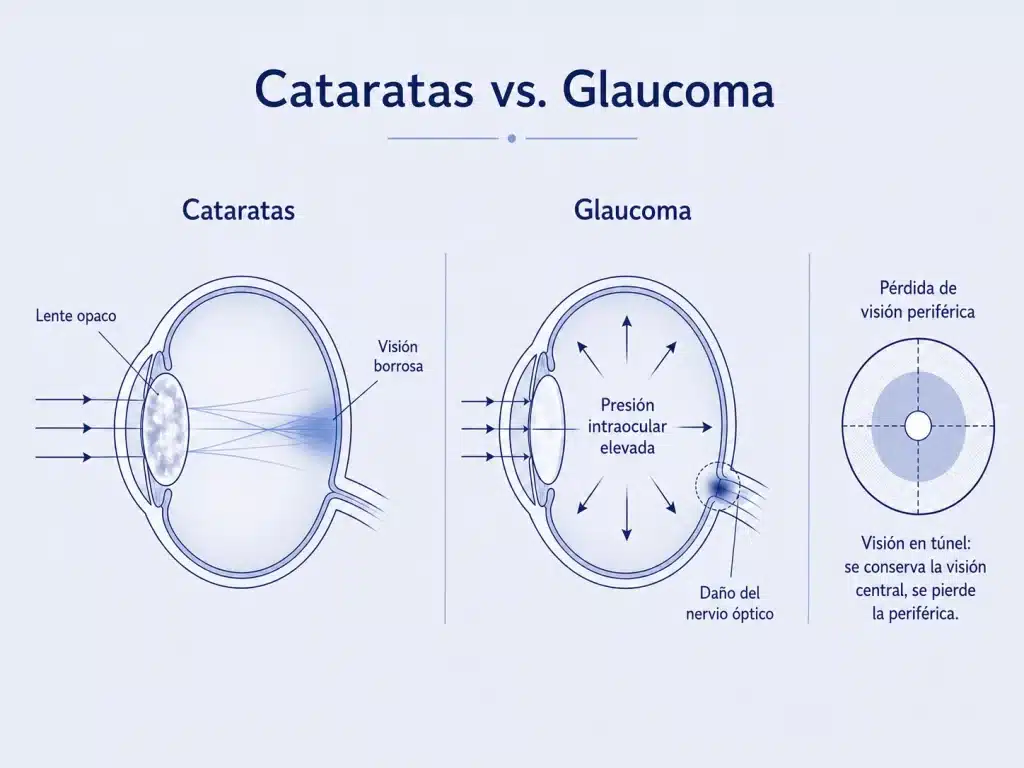 Cataratas vs. Glaucoma

Cataratas

Lente opaco

Visión borrosa

Glaucoma

Presión intraocular elevada

Daño del nervio óptico

Pérdida de visión periférica

Visión en túnel: se conserva la visión central, se pierde la periférica.